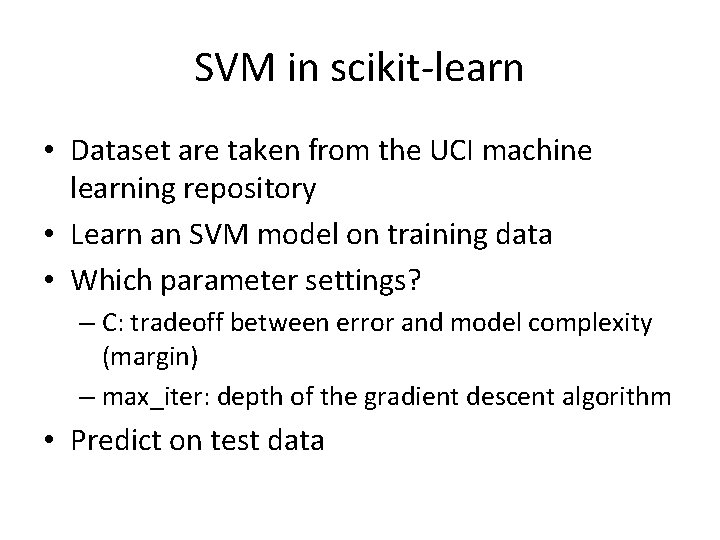 SVM in scikit-learn

• Dataset are taken from the UCI machine learning repository
• Learn an SVM model on training data
• Which parameter settings?
  – C: tradeoff between error and model complexity (margin)
  – max_iter: depth of the gradient descent algorithm
• Predict on test data